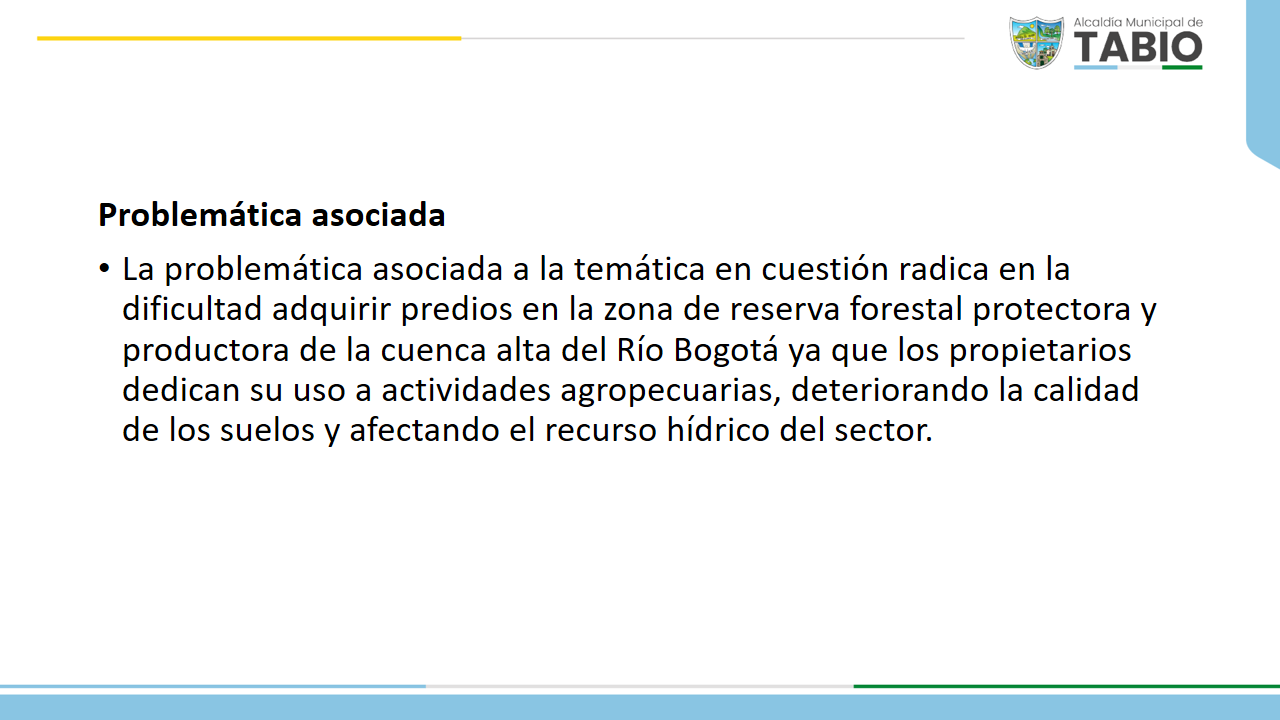 Alcaldía Municipal de
TABIO

Problemática asociada

• La problemática asociada a la temática en cuestión radica en la dificultad adquirir predios en la zona de reserva forestal protectora y productora de la cuenca alta del Río Bogotá ya que los propietarios dedican su uso a actividades agropecuarias, deteriorando la calidad de los suelos y afectando el recurso hídrico del sector.